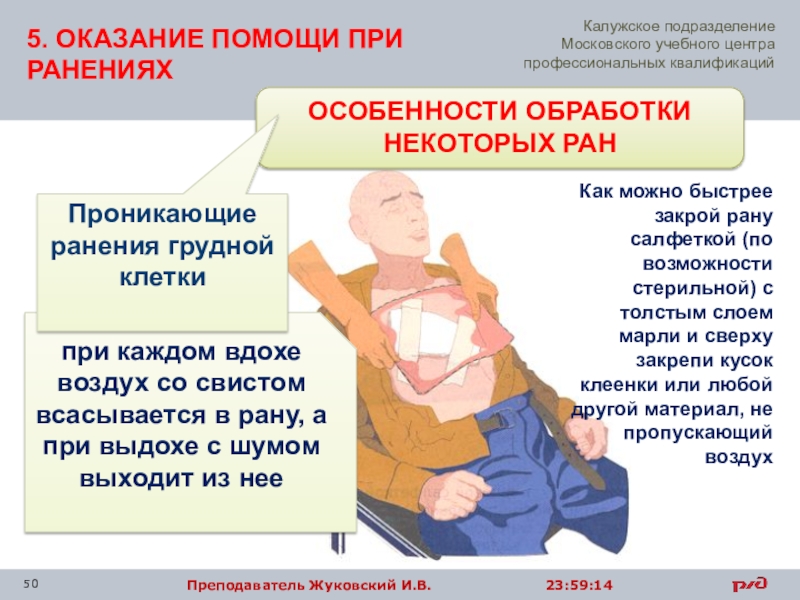 5. ОКАЗАНИЕ ПОМОЩИ ПРИ РАНЕНИЯХ

Калужское подразделение Московского учебного центра профессиональных квалификаций

ОСОБЕННОСТИ ОБРАБОТКИ НЕКОТОРЫХ РАН

Проникающие ранения грудной клетки

при каждом вдохе воздух со свистом всасывается в рану, а при выдохе с шумом выходит из нее

Как можно быстрее закрой рану салфеткой (по возможности стерильной) с толстым слоем марли и сверху закрепи кусок клеенки или любой другой материал, не пропускающий воздух

50

Преподаватель Жуковский И.В.

23:59:14

РЖД